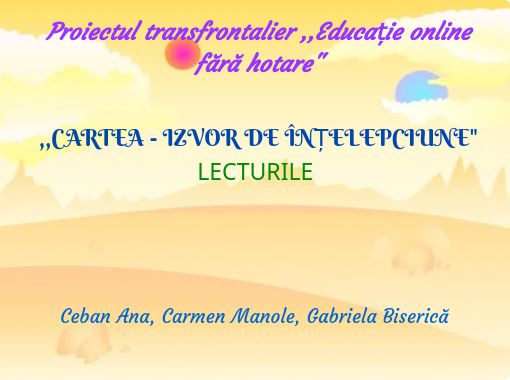 Proiectul transfrontalier ,,Educație online fără hotare"

,,CARTEA - IZVOR DE ÎNȚELEPCIUNE"
LECTURILE

Ceban Ana, Carmen Manole, Gabriela Biserică